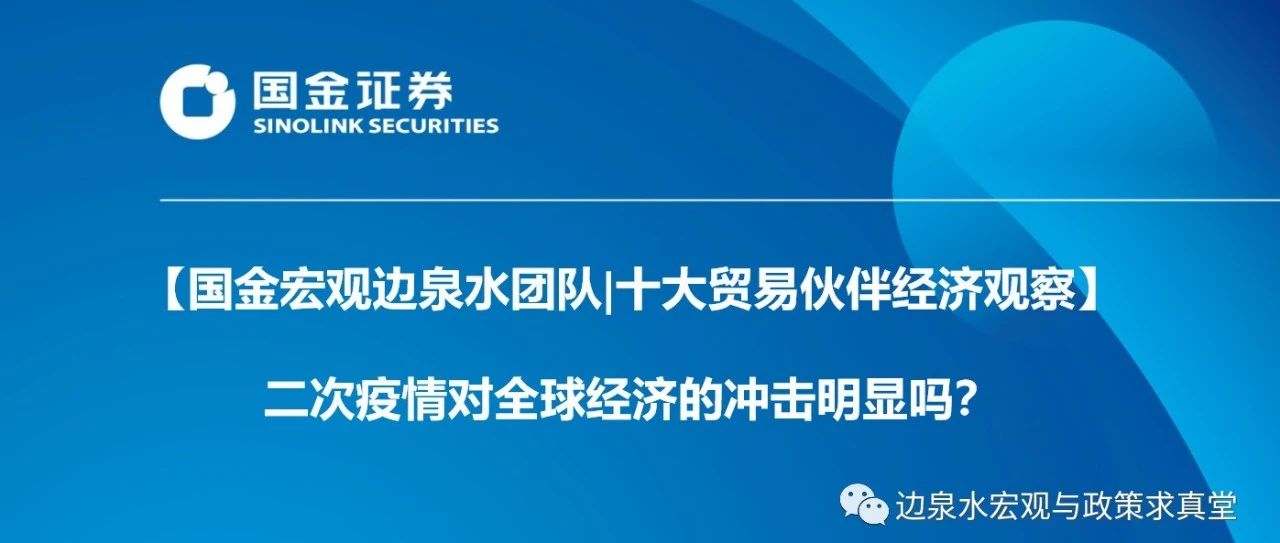 国金证券
SINOLINK SECURITIES

【国金宏观边泉水团队|十大贸易伙伴经济观察】

二次疫情对全球经济的冲击明显吗?

边泉水宏观与政策求真堂